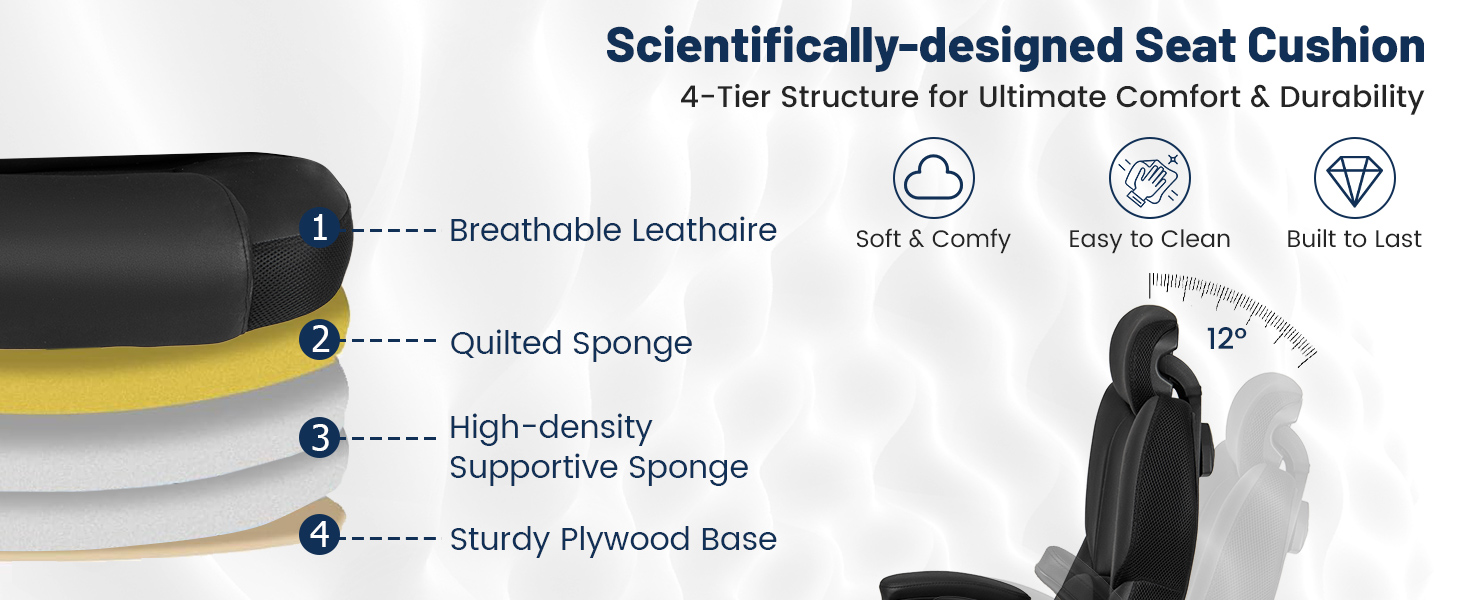 Scientifically-designed Seat Cushion
4-Tier Structure for Ultimate Comfort & Durability

1 Breathable Leathaire

2 Quilted Sponge

3 High-density Supportive Sponge

4 Sturdy Plywood Base

Soft & Comfy

Easy to Clean

Built to Last

12°